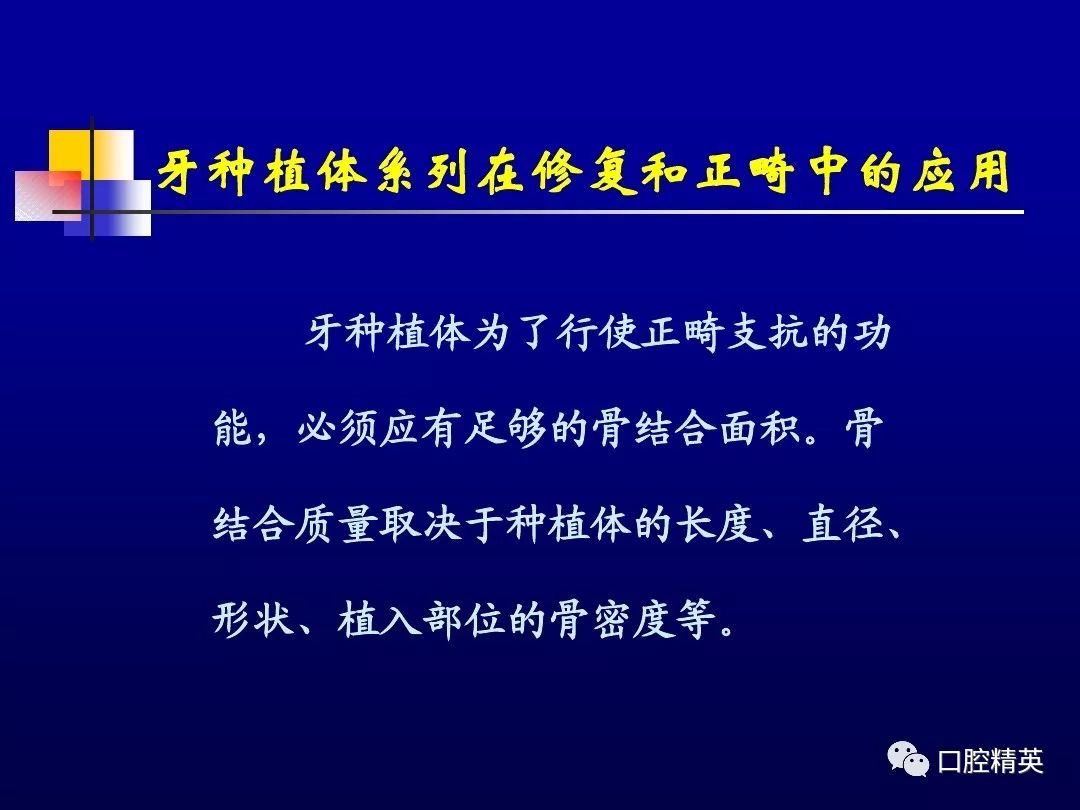 牙种植体系列在修复和正畸中的应用

牙种植体为了行使正畸支抗的功能，必须应有足够的骨结合面积。骨结合质量取决于种植体的长度、直径、形状、植入部位的骨密度等。

口腔精英